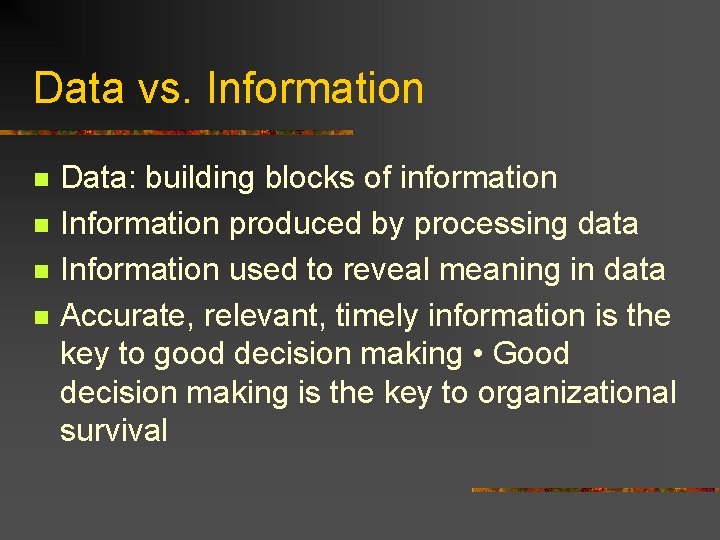 Data vs. Information

- Data: building blocks of information
- Information produced by processing data
- Information used to reveal meaning in data
- Accurate, relevant, timely information is the key to good decision making • Good decision making is the key to organizational survival